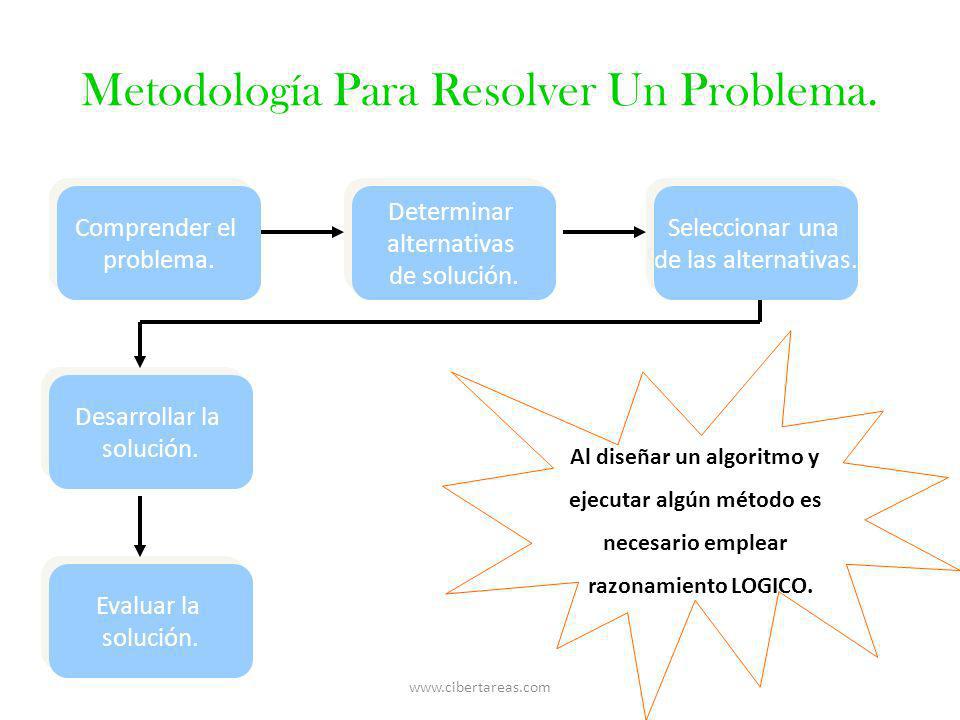 Metodología Para Resolver Un Problema.

Comprender el problema.

Determinar alternativas de solución.

Seleccionar una de las alternativas.

Desarrollar la solución.

Evaluar la solución.

Al diseñar un algoritmo y ejecutar algún método es necesario emplear razonamiento LOGICO.

www.cibertareas.com